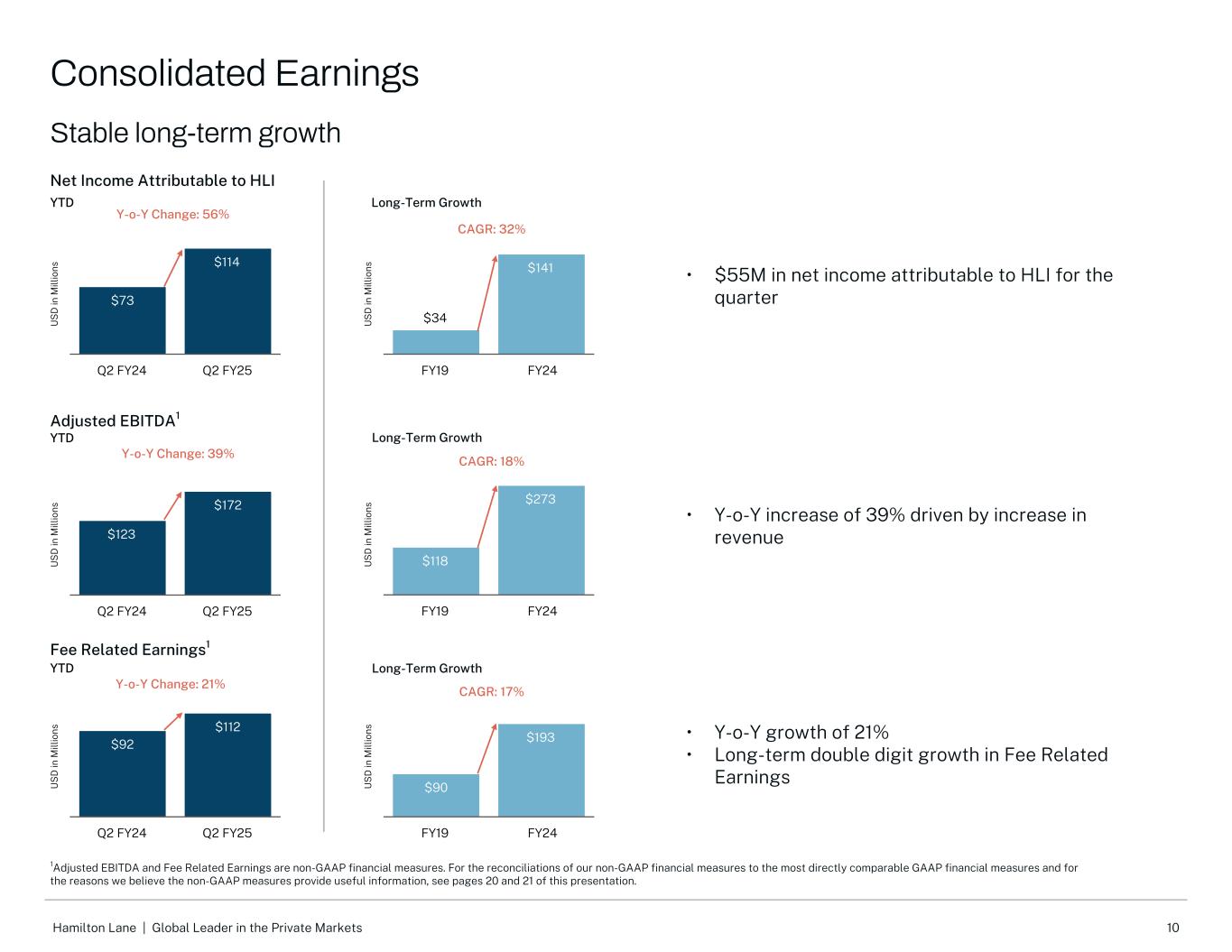 Consolidated Earnings

Stable long-term growth

Net Income Attributable to HLI
YTD
Y-o-Y Change: 56%

USD in Millions

$73
$114

Q2 FY24
Q2 FY25

Long-Term Growth
CAGR: 32%

USD in Millions

$34
$141

FY19
FY24

• $55M in net income attributable to HLI for the quarter

Adjusted EBITDA$^1$
YTD
Y-o-Y Change: 39%

USD in Millions

$123
$172

Q2 FY24
Q2 FY25

Long-Term Growth
CAGR: 18%

USD in Millions

$118
$273

FY19
FY24

• Y-o-Y increase of 39% driven by increase in revenue

Fee Related Earnings$^1$
YTD
Y-o-Y Change: 21%

USD in Millions

$92
$112

Q2 FY24
Q2 FY25

Long-Term Growth
CAGR: 17%

USD in Millions

$90
$193

FY19
FY24

• Y-o-Y growth of 21%
• Long-term double digit growth in Fee Related Earnings

$^1$Adjusted EBITDA and Fee Related Earnings are non-GAAP financial measures. For the reconciliations of our non-GAAP financial measures to the most directly comparable GAAP financial measures and for the reasons we believe the non-GAAP measures provide useful information, see pages 20 and 21 of this presentation.

Hamilton Lane | Global Leader in the Private Markets
10